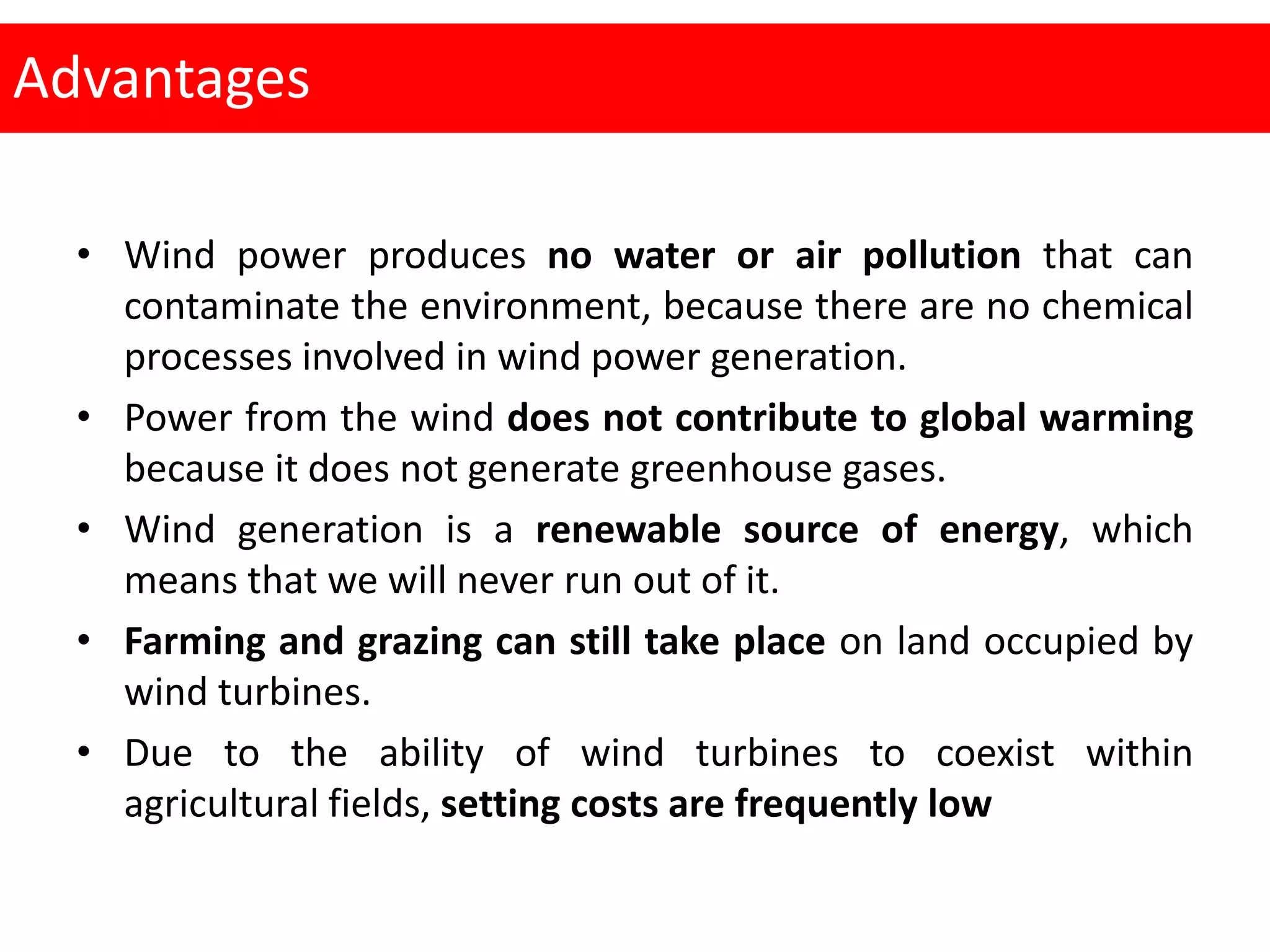 Advantages

• Wind power produces no water or air pollution that can contaminate the environment, because there are no chemical processes involved in wind power generation.
• Power from the wind does not contribute to global warming because it does not generate greenhouse gases.
• Wind generation is a renewable source of energy, which means that we will never run out of it.
• Farming and grazing can still take place on land occupied by wind turbines.
• Due to the ability of wind turbines to coexist within agricultural fields, setting costs are frequently low